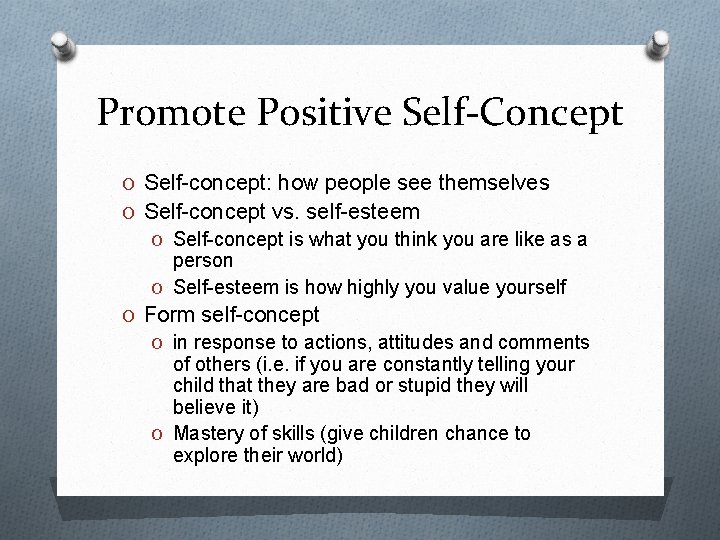 Promote Positive Self-Concept

O Self-concept: how people see themselves
O Self-concept vs. self-esteem
O Self-concept is what you think you are like as a person
O Self-esteem is how highly you value yourself
O Form self-concept
O in response to actions, attitudes and comments of others (i.e. if you are constantly telling your child that they are bad or stupid they will believe it)
O Mastery of skills (give children chance to explore their world)